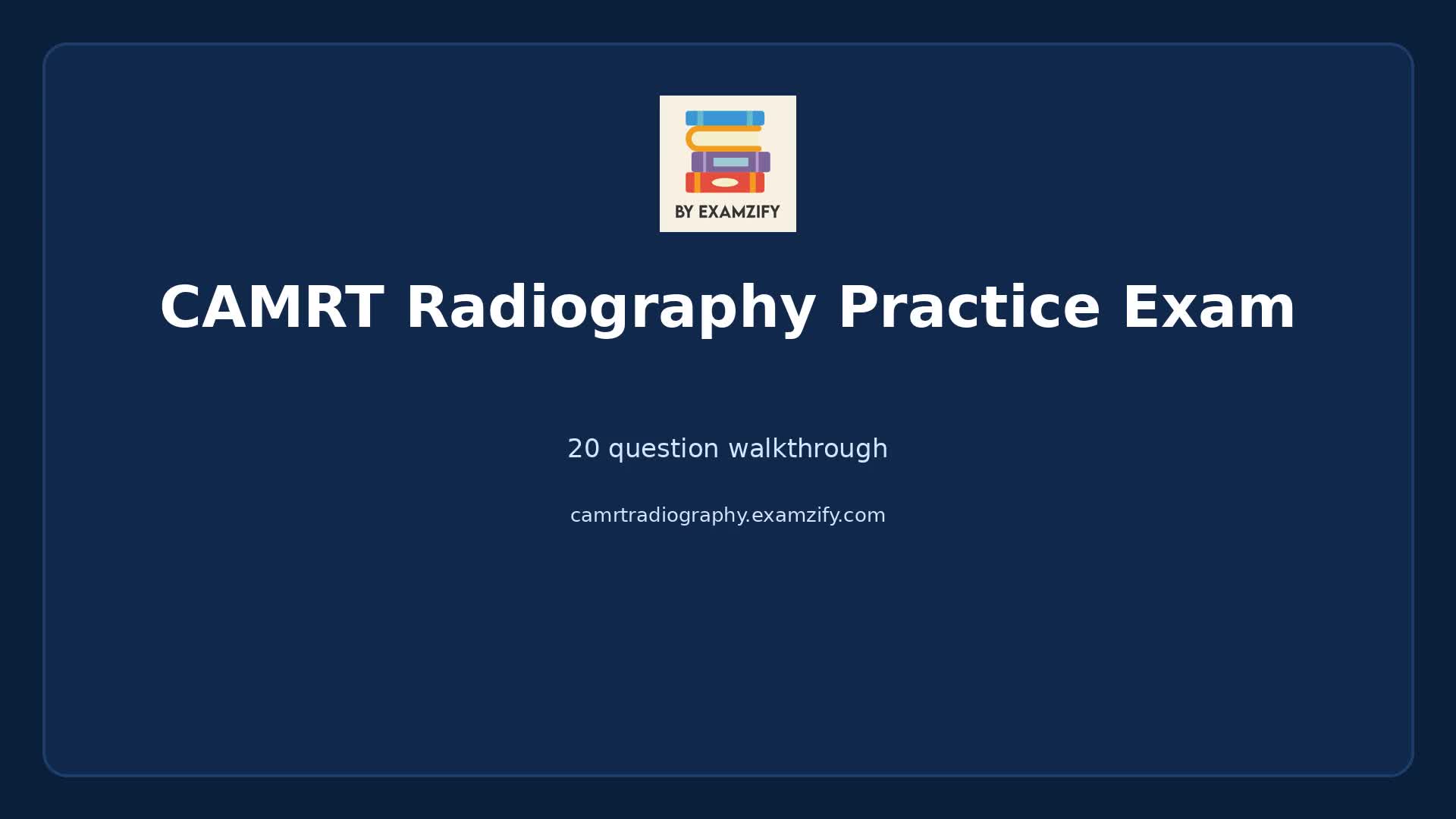 BY EXAMZIFY

CAMRT Radiography Practice Exam

20 question walkthrough

camrtradiography.examzify.com